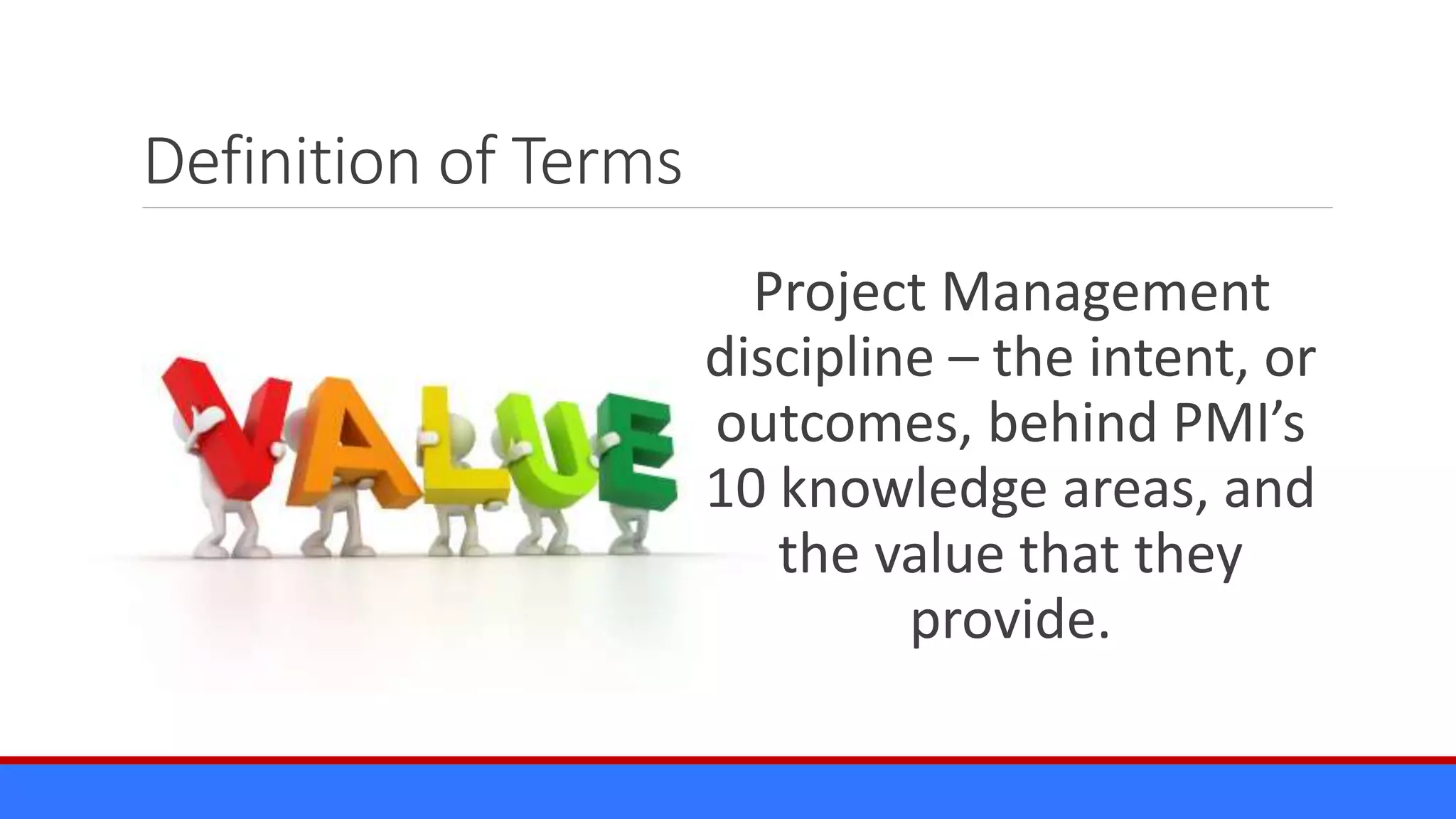 Definition of Terms

VALUE

Project Management discipline – the intent, or outcomes, behind PMI's 10 knowledge areas, and the value that they provide.